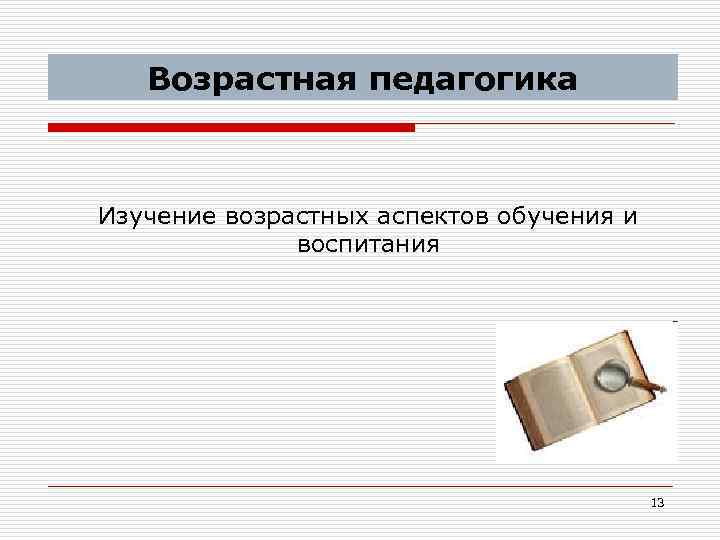 Возрастная педагогика

Изучение возрастных аспектов обучения и воспитания

13